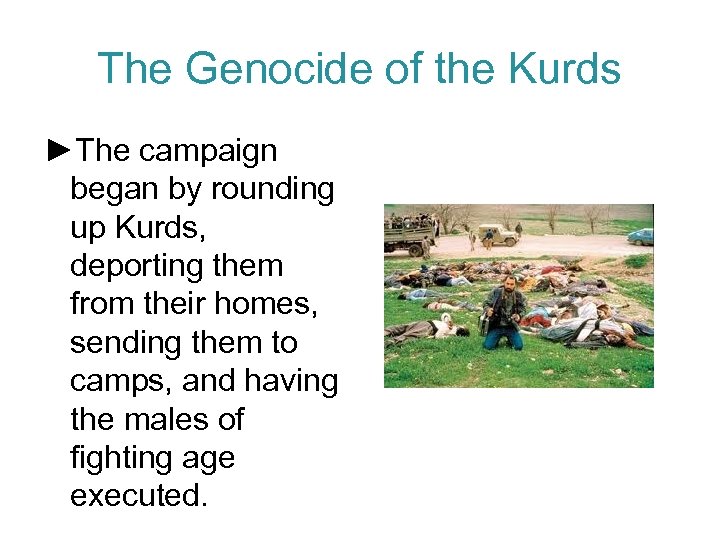 The Genocide of the Kurds

►The campaign began by rounding up Kurds, deporting them from their homes, sending them to camps, and having the males of fighting age executed.